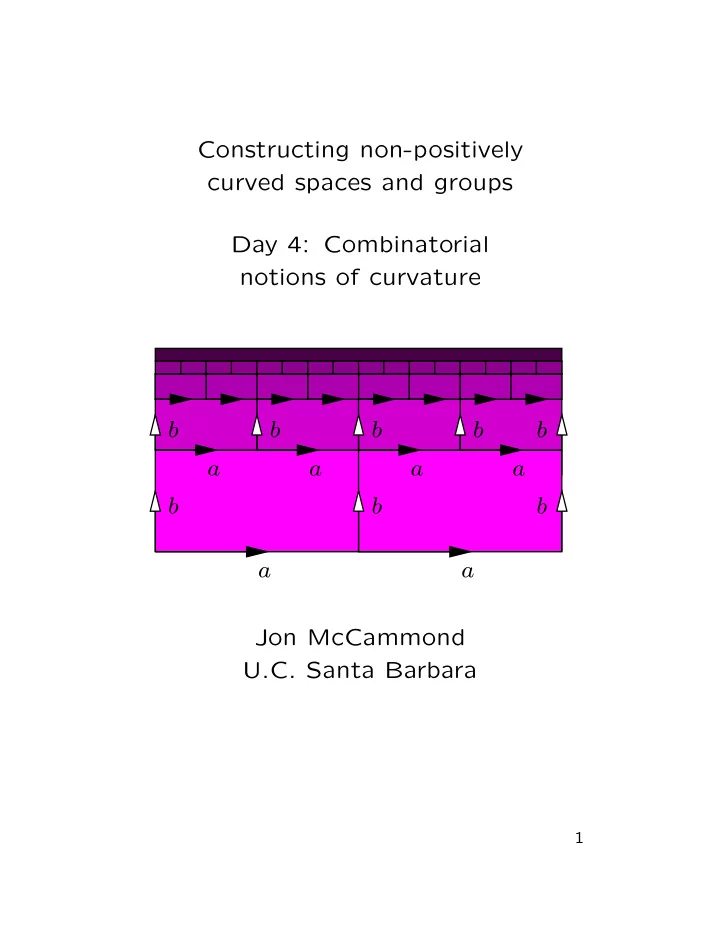 Constructing non-positively curved spaces and groups

Day 4: Combinatorial notions of curvature

$b$ $b$ $b$ $b$ $b$
$a$ $a$ $a$ $a$
$b$ $b$ $b$
$a$ $a$

Jon McCammond
U.C. Santa Barbara

1